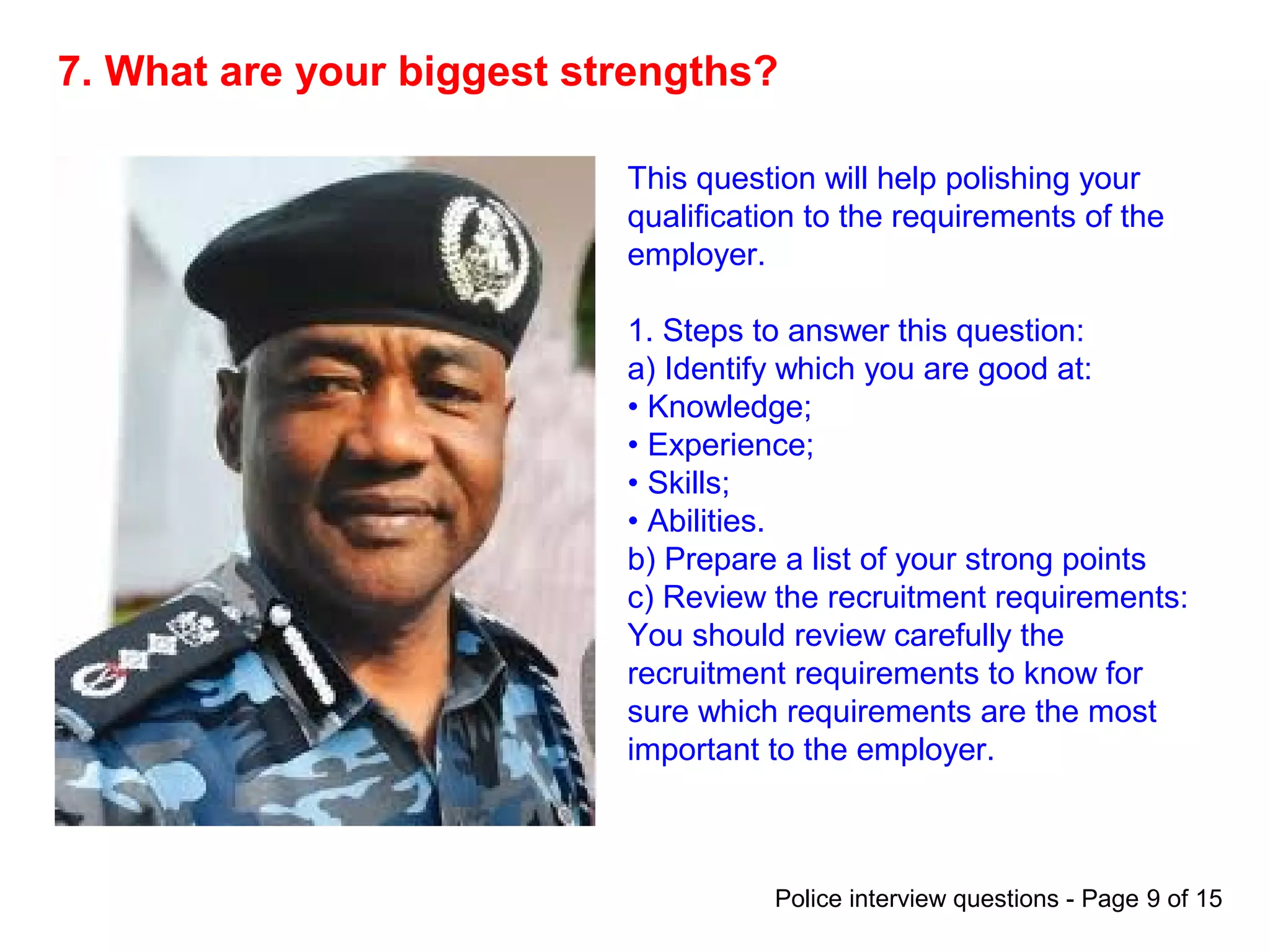 7. What are your biggest strengths?

This question will help polishing your qualification to the requirements of the employer.

1. Steps to answer this question:
a) Identify which you are good at:
• Knowledge;
• Experience;
• Skills;
• Abilities.
b) Prepare a list of your strong points
c) Review the recruitment requirements:
You should review carefully the recruitment requirements to know for sure which requirements are the most important to the employer.

Police interview questions - Page 9 of 15